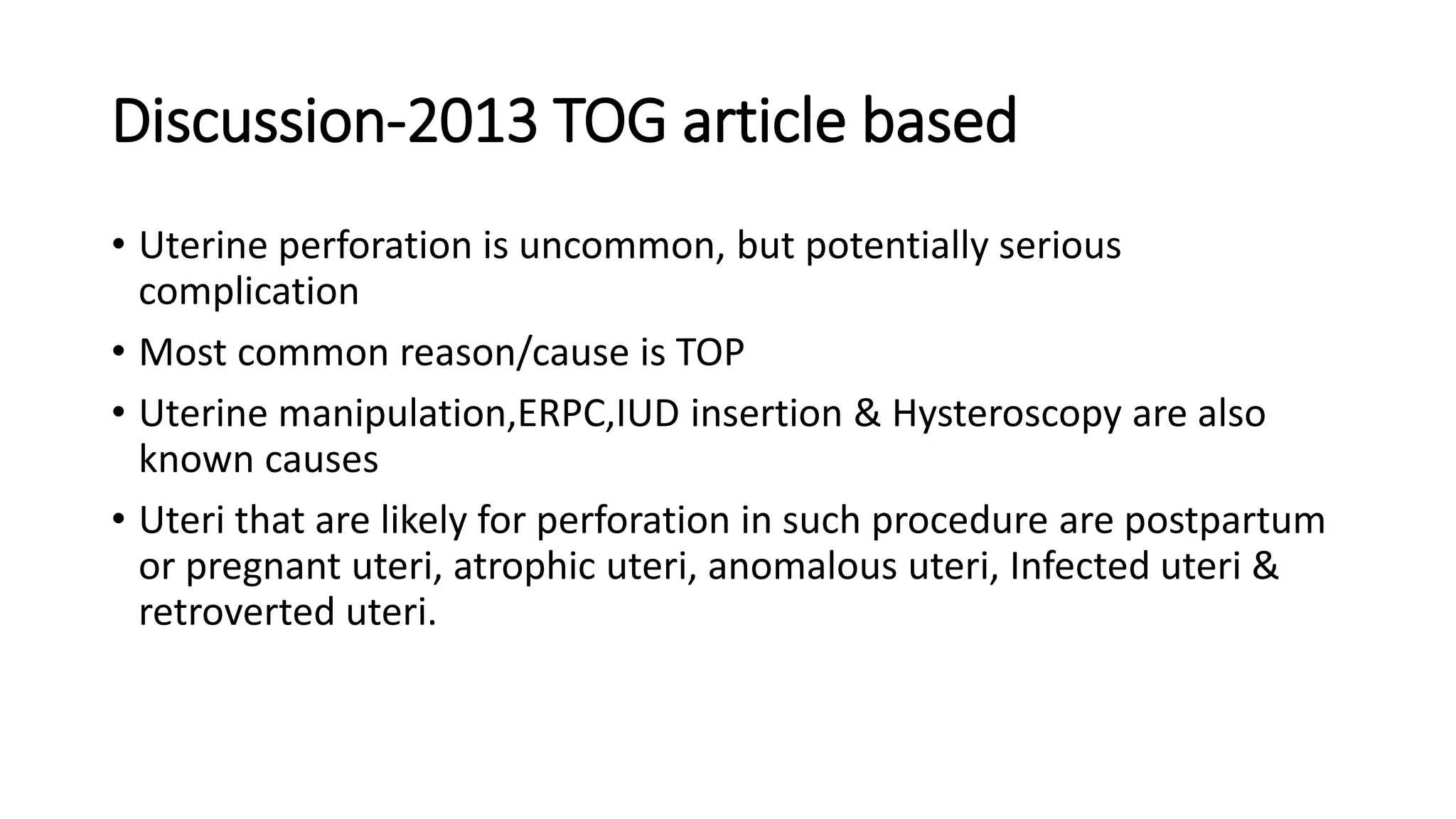 Discussion-2013 TOG article based

• Uterine perforation is uncommon, but potentially serious complication

• Most common reason/cause is TOP

• Uterine manipulation,ERPC,IUD insertion & Hysteroscopy are also known causes

• Uteri that are likely for perforation in such procedure are postpartum or pregnant uteri, atrophic uteri, anomalous uteri, Infected uteri & retroverted uteri.